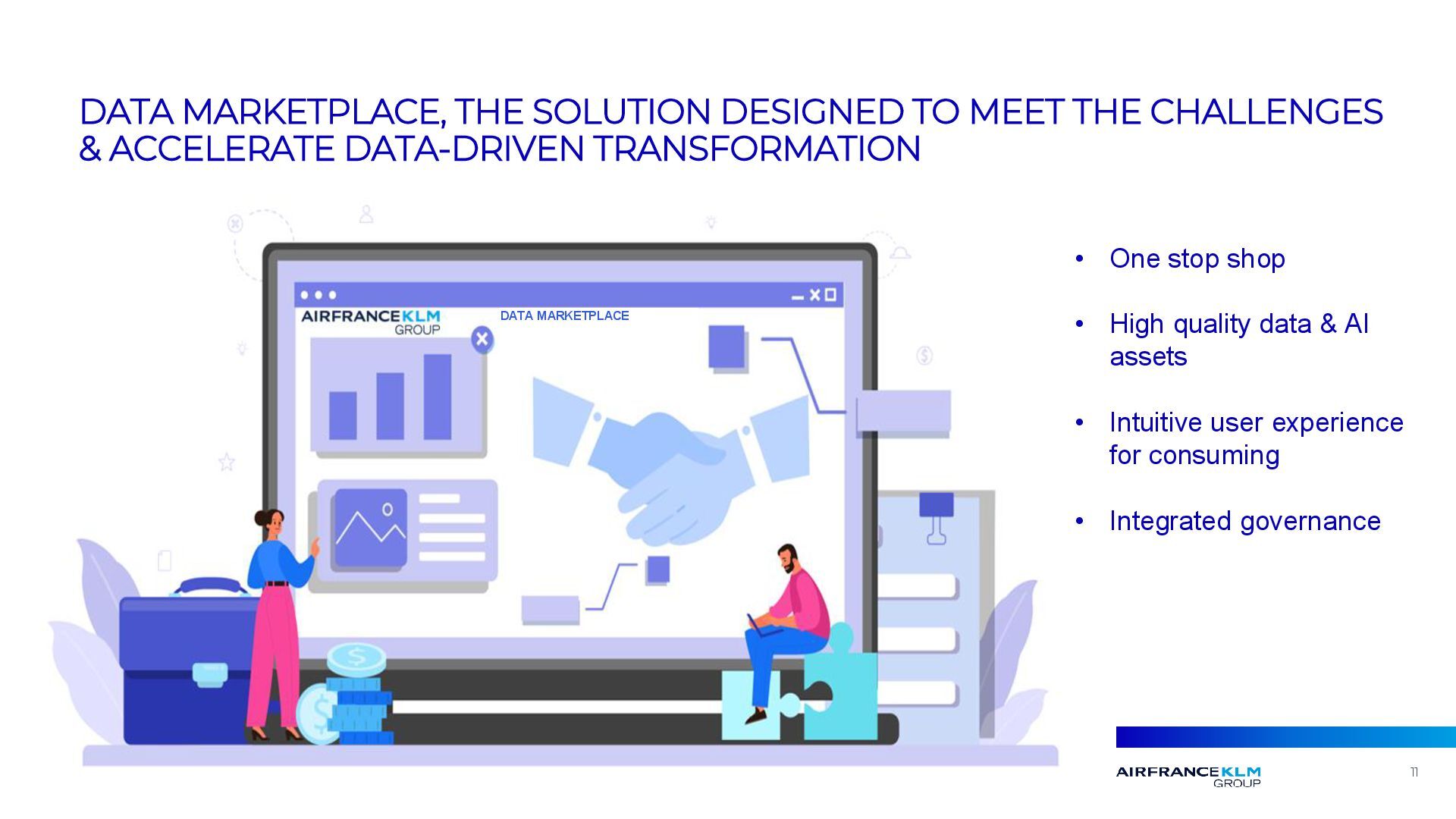 DATA MARKETPLACE, THE SOLUTION DESIGNED TO MEET THE CHALLENGES & ACCELERATE DATA-DRIVEN TRANSFORMATION

AIRFRANCEKLM GROUP

DATA MARKETPLACE

• One stop shop

• High quality data & AI assets

• Intuitive user experience for consuming

• Integrated governance

AIRFRANCEKLM GROUP

11